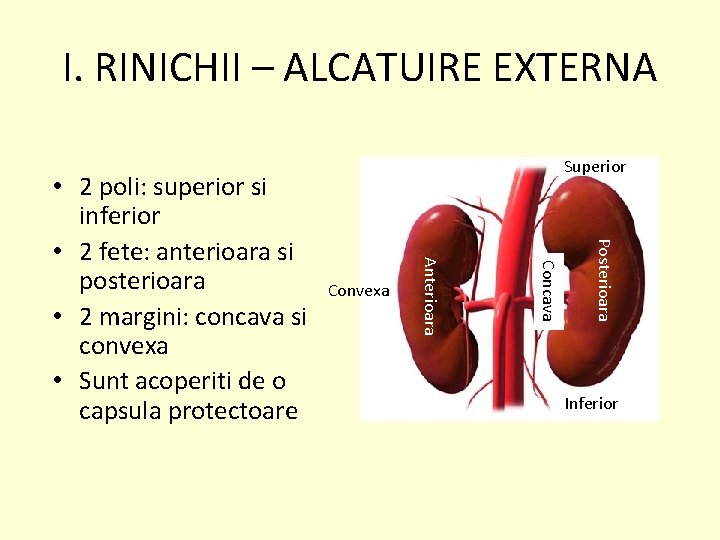 I. RINICHII – ALCATUIRE EXTERNA

• 2 poli: superior si inferior
• 2 fete: anterioara si posterioara
• 2 margini: concava si convexa
• Sunt acoperiti de o capsula protectoare

Superior
Convexa
Anterioara
Concava
Posterioara
Inferior